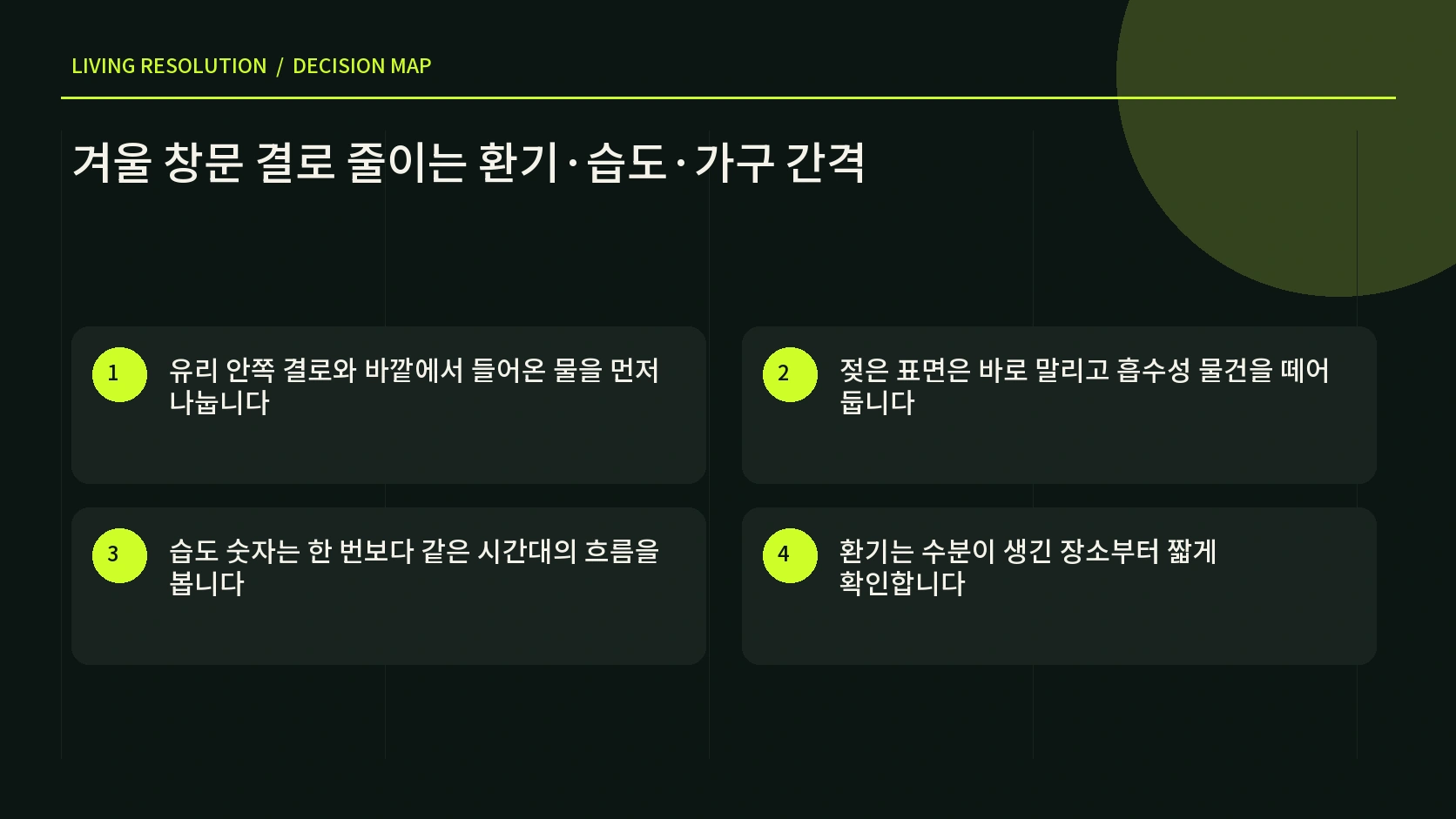 LIVING RESOLUTION / DECISION MAP

겨울 창문 결로 줄이는 환기·습도·가구 간격

1 유리 안쪽 결로와 바깥에서 들어온 물을 먼저 나눕니다

2 젖은 표면은 바로 말리고 흡수성 물건을 떼어 둡니다

3 습도 숫자는 한 번보다 같은 시간대의 흐름을 봅니다

4 환기는 수분이 생긴 장소부터 짧게 확인합니다